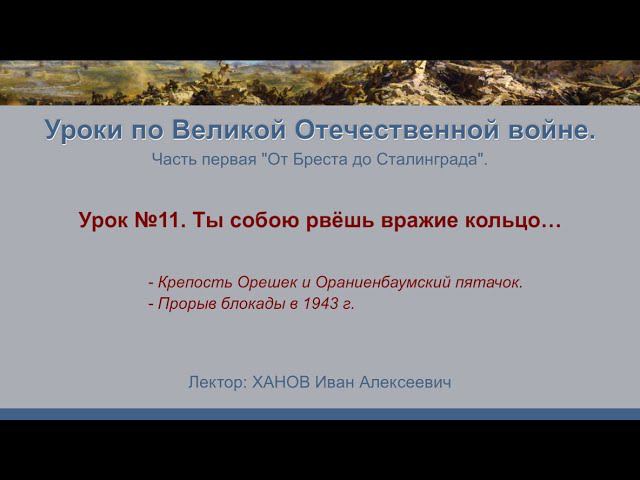 Уроки по Великой Отечественной войне.
Часть первая "От Бреста до Сталинграда".

Урок №11. Ты собою рвёшь вражие кольцо…

- Крепость Орешек и Ораниенбаумский пятачок.
- Прорыв блокады в 1943 г.

Лектор: ХАНОВ Иван Алексеевич